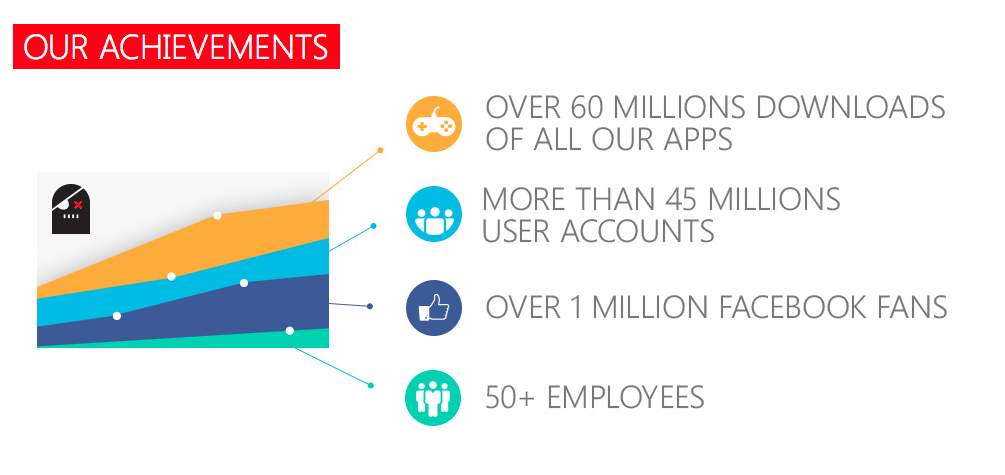 OUR ACHIEVEMENTS

OVER 60 MILLIONS DOWNLOADS OF ALL OUR APPS

MORE THAN 45 MILLIONS USER ACCOUNTS

OVER 1 MILLION FACEBOOK FANS

50+ EMPLOYEES